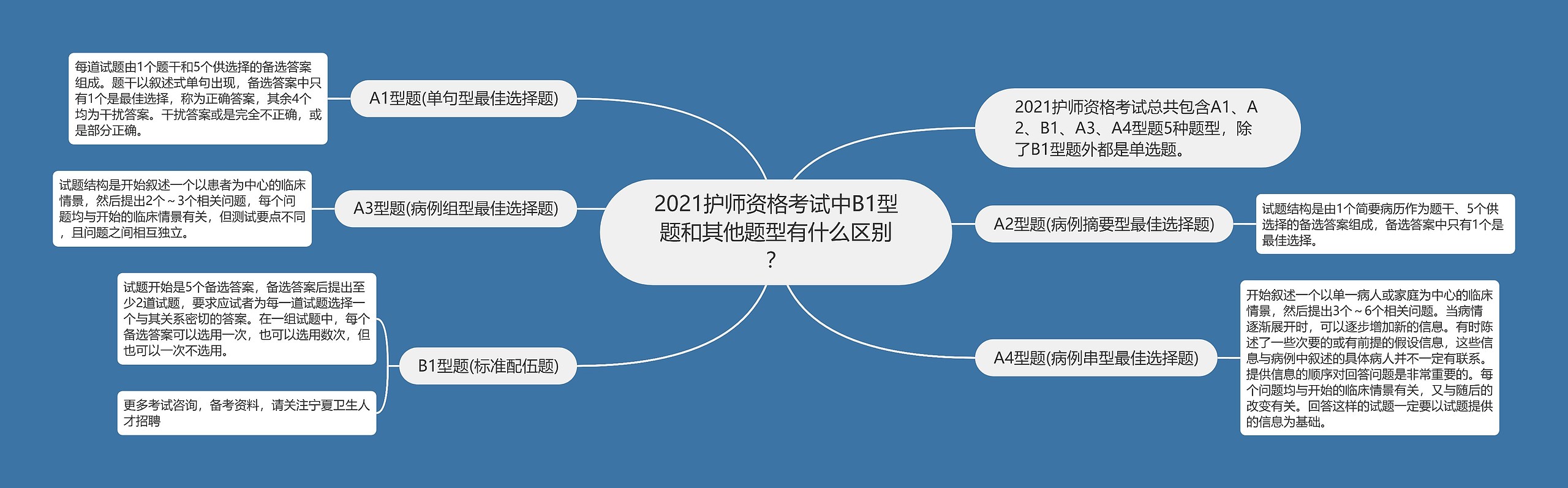 2021护师资格考试中B1型题和其他题型有什么区别？

2021护师资格考试总共包含A1、A2、B1、A3、A4型题5种题型，除了B1型题外都是单选题。

A2型题(病例摘要型最佳选择题)

试题结构是由1个简要病历作为题干、5个供选择的备选答案组成，备选答案中只有1个是最佳选择。

A4型题(病例串型最佳选择题)

开始叙述一个以单一病人或家庭为中心的临床情景，然后提出3个～6个相关问题。当病情逐渐展开时，可以逐步增加新的信息。有时陈述了一些次要的或有前提的假设信息，这些信息与病例中叙述的具体病人并不一定有联系。提供信息的顺序对回答问题是非常重要的。每个问题均与开始的临床情景有关，又与随后的改变有关。回答这样的试题一定要以试题提供的信息为基础。

A1型题(单句型最佳选择题)

每道试题由1个题干和5个供选择的备选答案组成。题干以叙述式单句出现，备选答案中只有1个是最佳选择，称为正确答案，其余4个均为干扰答案。干扰答案或是完全不正确，或是部分正确。

A3型题(病例组型最佳选择题)

试题结构是开始叙述一个以患者为中心的临床情景，然后提出2个～3个相关问题，每个问题均与开始的临床情景有关，但测试要点不同，且问题之间相互独立。

B1型题(标准配伍题)

试题开始是5个备选答案，备选答案后提出至少2道试题，要求应试者为每一道试题选择一个与其关系密切的答案。在一组试题中，每个备选答案可以选用一次，也可以选用数次，但也可以一次不选用。

更多考试咨询，备考资料，请关注宁夏卫生人才招聘